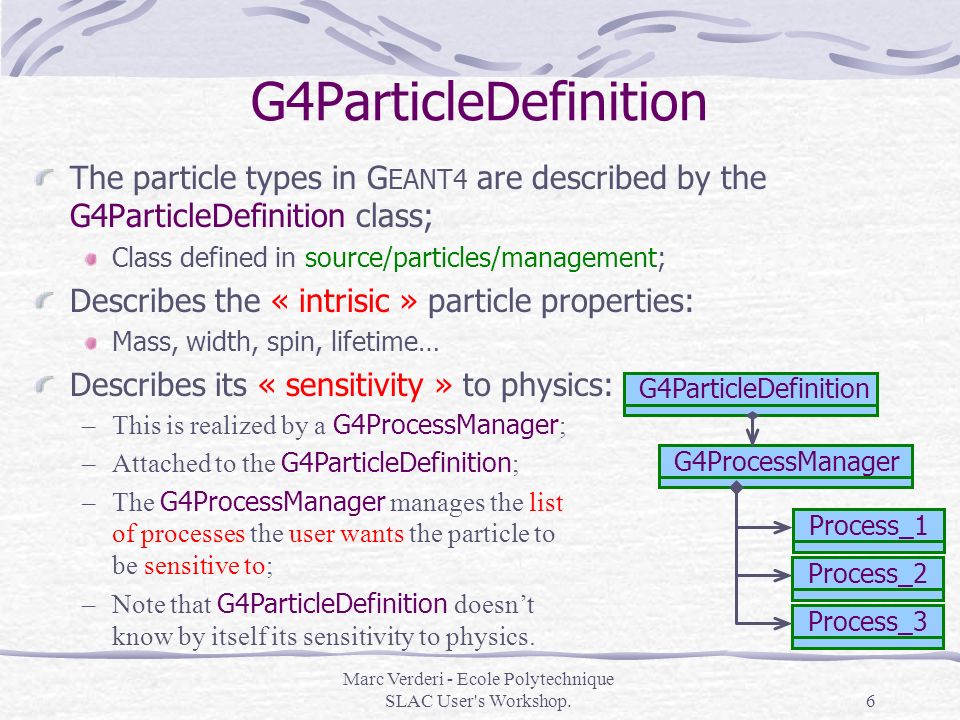 G4ParticleDefinition

The particle types in GEANT4 are described by the G4ParticleDefinition class;

Class defined in source/particles/management;

Describes the « intrisic » particle properties:

Mass, width, spin, lifetime…

Describes its « sensitivity » to physics:

– This is realized by a G4ProcessManager;

– Attached to the G4ParticleDefinition;

– The G4ProcessManager manages the list of processes the user wants the particle to be sensitive to;

– Note that G4ParticleDefinition doesn't know by itself its sensitivity to physics.

G4ParticleDefinition

G4ProcessManager

Process_1

Process_2

Process_3

Marc Verderi - Ecole Polytechnique
SLAC User's Workshop.

6